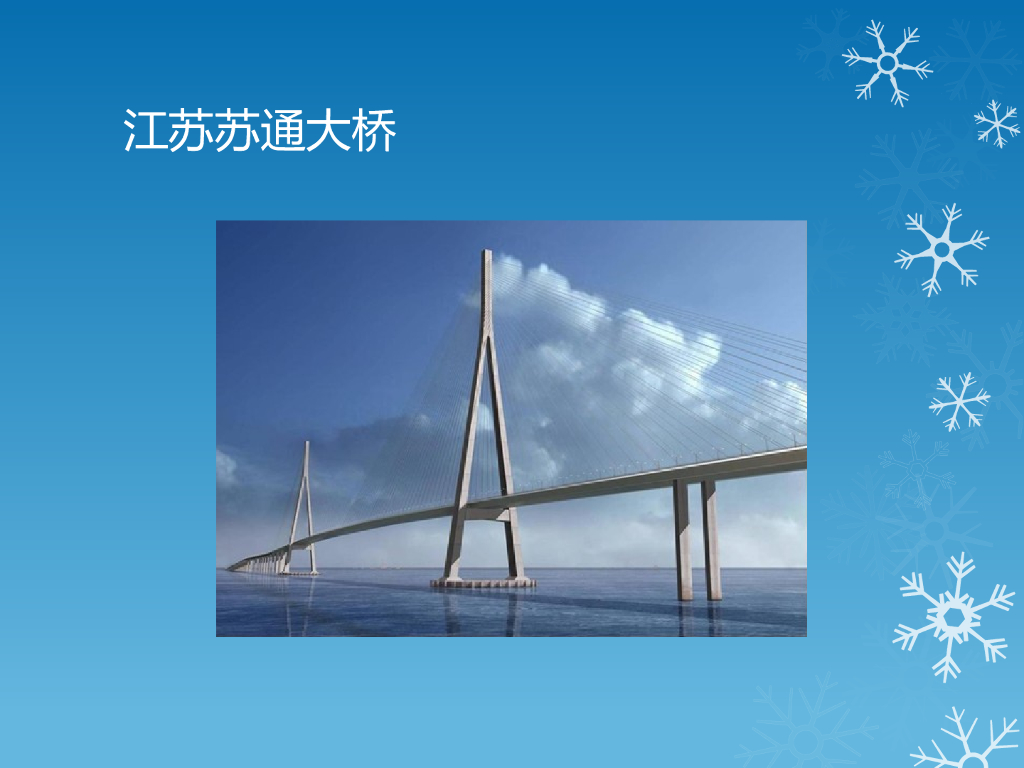 江苏苏通大桥